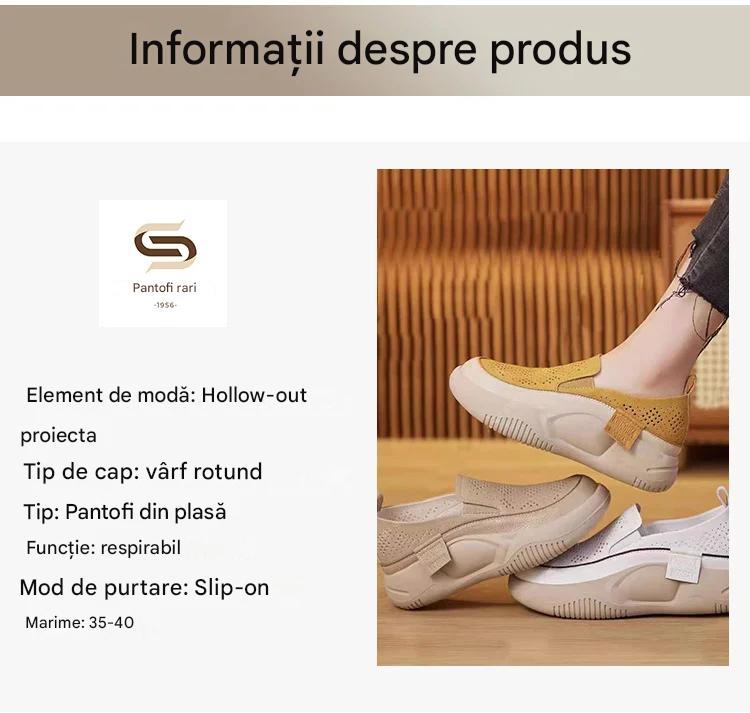 Informații despre produs

Pantofi rari
-1956-

Element de modă: Hollow-out proiecta

Tip de cap: vârf rotund

Tip: Pantofi din plasă

Funcție: respirabil

Mod de purtare: Slip-on

Marime: 35-40